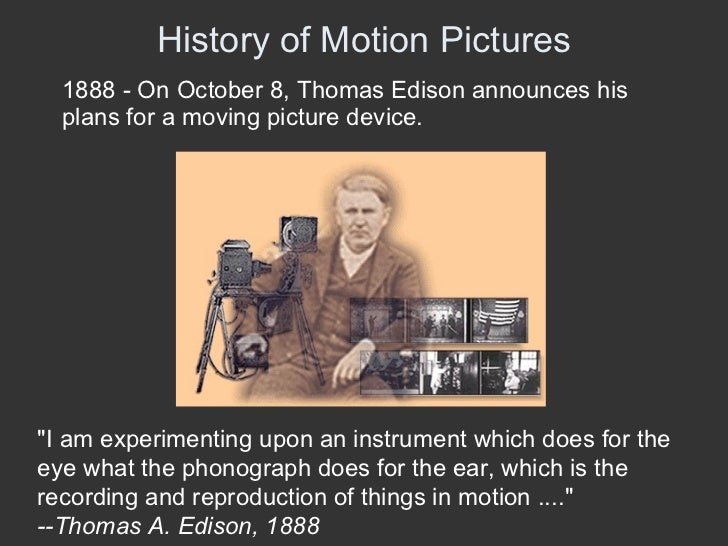 History of Motion Pictures

1888 - On October 8, Thomas Edison announces his plans for a moving picture device.

"I am experimenting upon an instrument which does for the eye what the phonograph does for the ear, which is the recording and reproduction of things in motion ...."
--Thomas A. Edison, 1888